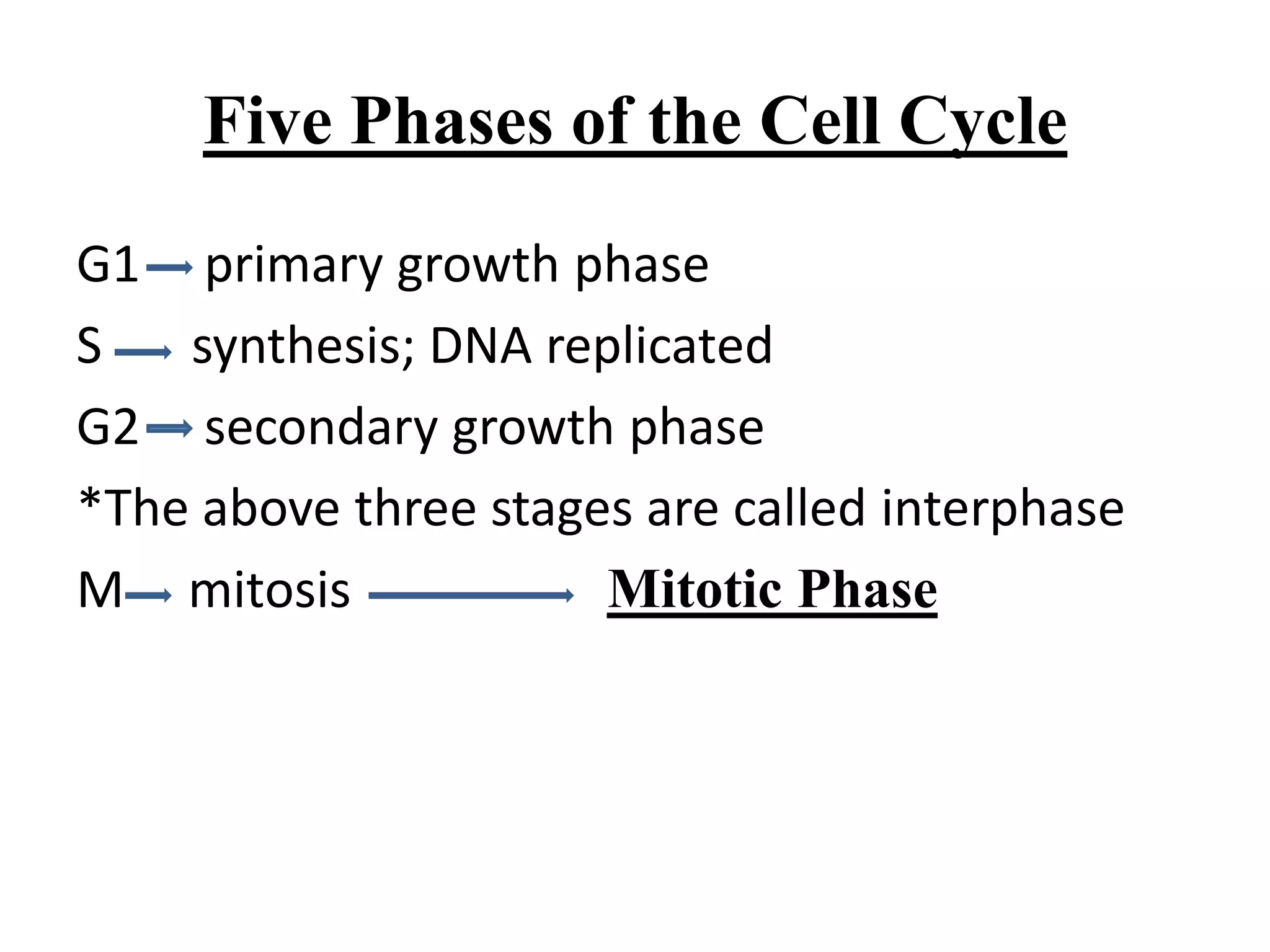 Five Phases of the Cell Cycle

G1 → primary growth phase

S → synthesis; DNA replicated

G2 → secondary growth phase

*The above three stages are called interphase

M → mitosis → Mitotic Phase